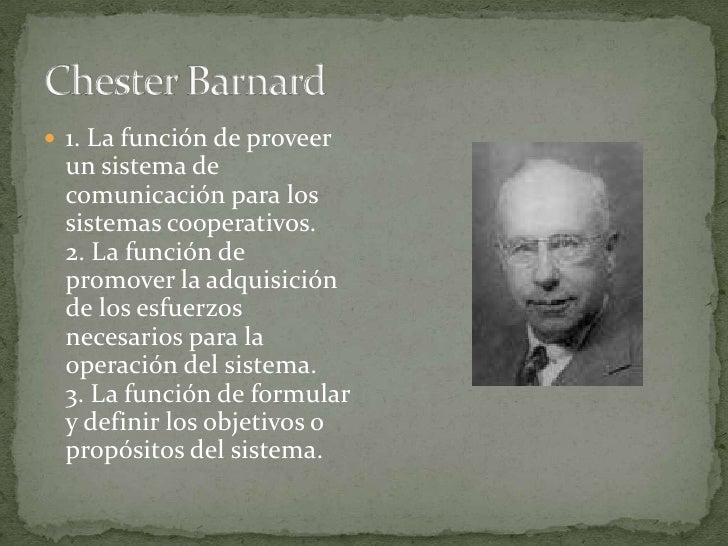 Chester Barnard

1. La función de proveer un sistema de comunicación para los sistemas cooperativos.
2. La función de promover la adquisición de los esfuerzos necesarios para la operación del sistema.
3. La función de formular y definir los objetivos o propósitos del sistema.